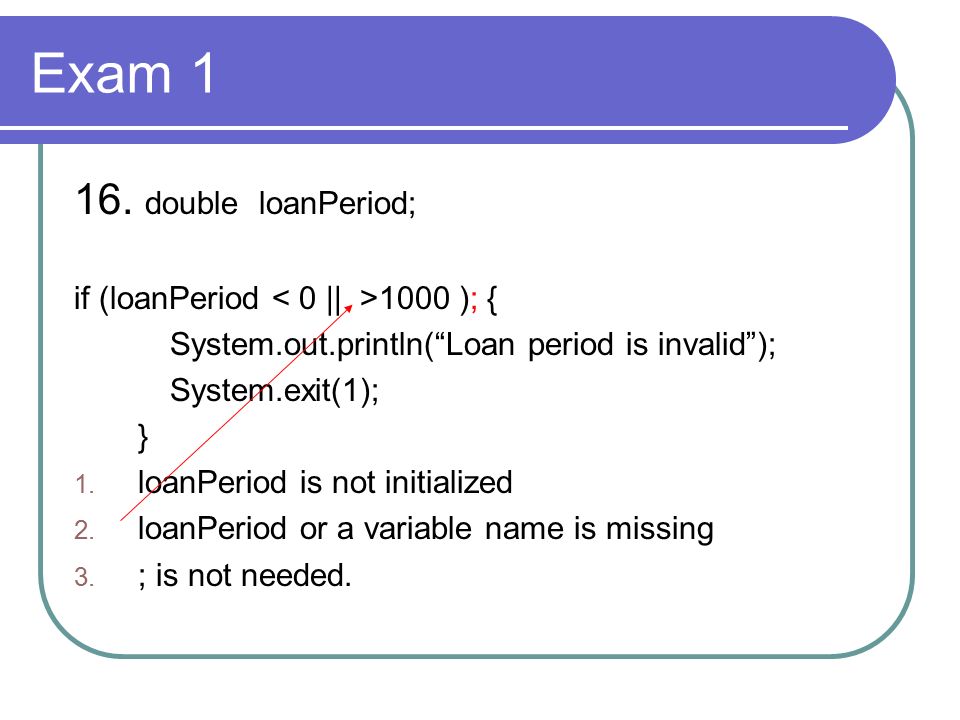 Exam 1

16. double loanPeriod;

if (loanPeriod < 0 || >1000 ); {
System.out.println(“Loan period is invalid”);
System.exit(1);
}

1. loanPeriod is not initialized
2. loanPeriod or a variable name is missing
3. ; is not needed.